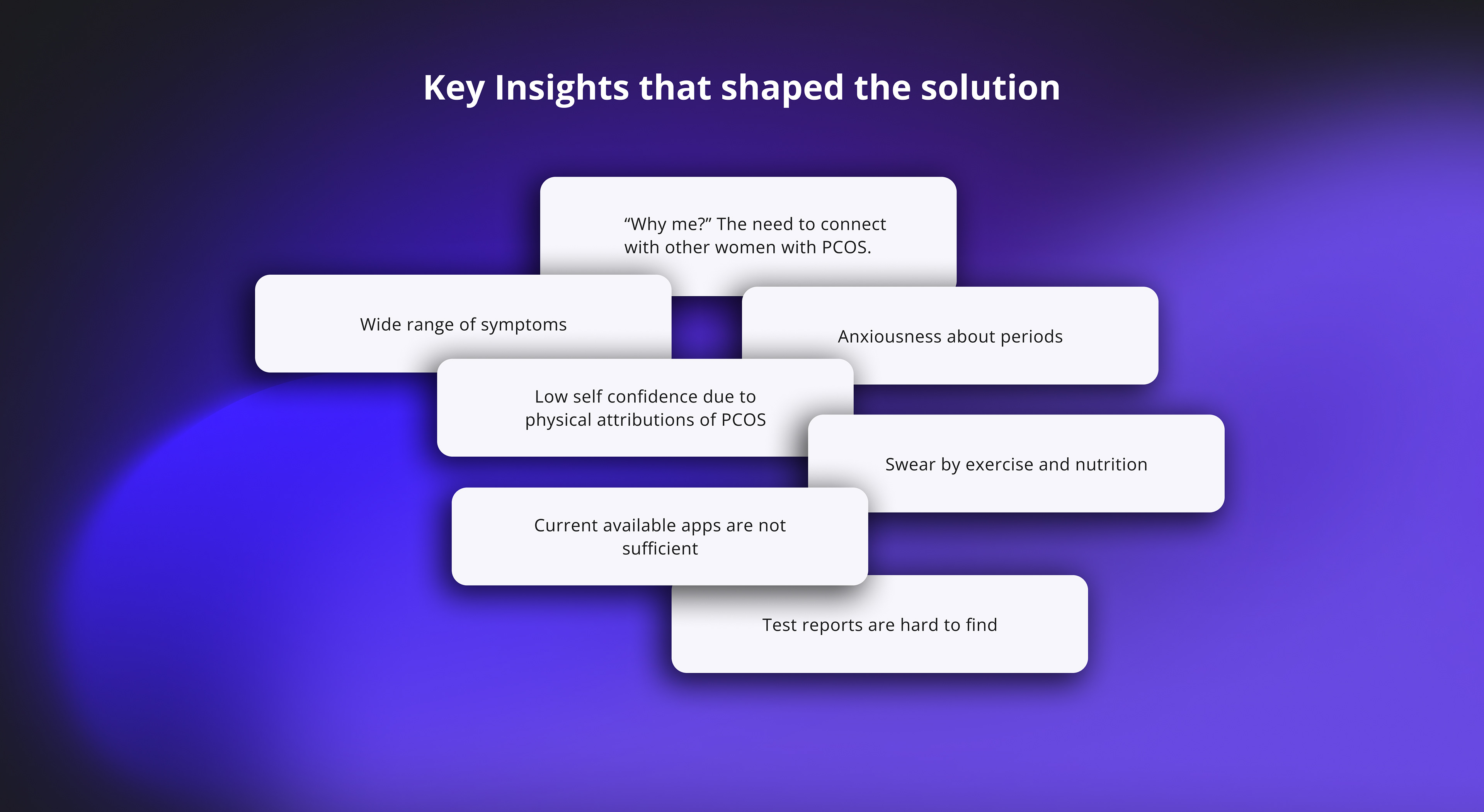 Key Insights that shaped the solution

“Why me?” The need to connect with other women with PCOS.

Wide range of symptoms

Anxiousness about periods

Low self confidence due to physical attributions of PCOS

Swear by exercise and nutrition

Current available apps are not sufficient

Test reports are hard to find